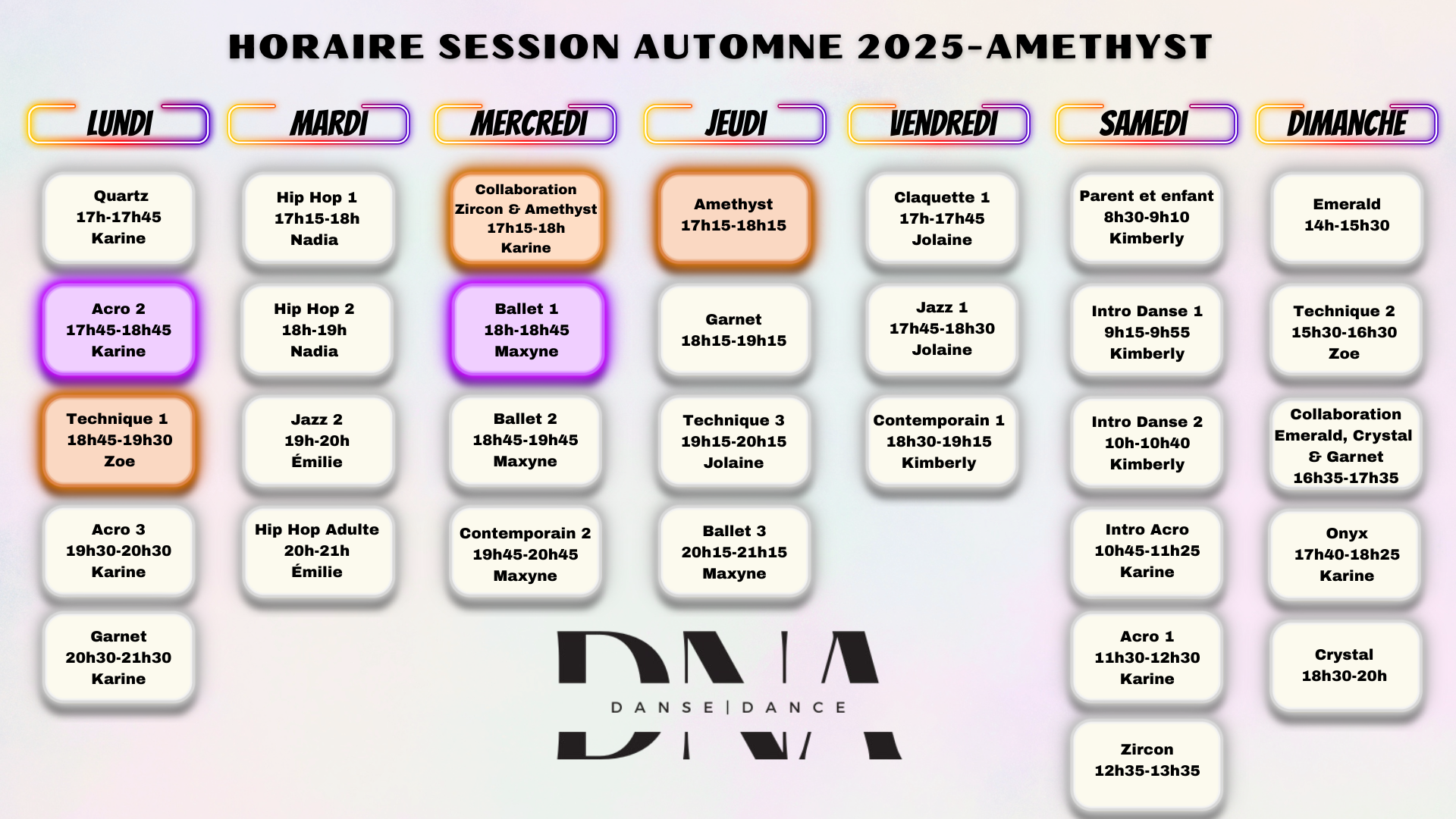 HORAIRE SESSION AUTOMNE 2025-AMETHYST

LUNDI

Quartz
17h-17h45
Karine

Acro 2
17h45-18h45
Karine

Technique 1
18h45-19h30
Zoe

Acro 3
19h30-20h30
Karine

Garnet
20h30-21h30
Karine

MARDI

Hip Hop 1
17h15-18h
Nadia

Hip Hop 2
18h-19h
Nadia

Jazz 2
19h-20h
Émilie

Hip Hop Adulte
20h-21h
Émilie

MERCREDI

Collaboration
Zircon & Amethyst
17h15-18h
Karine

Ballet 1
18h-18h45
Maxyne

Ballet 2
18h45-19h45
Maxyne

Contemporain 2
19h45-20h45
Maxyne

JEUDI

Amethyst
17h15-18h15

Garnet
18h15-19h15

Technique 3
19h15-20h15
Jolaine

Ballet 3
20h15-21h15
Maxyne

VENDREDI

Claquette 1
17h-17h45
Jolaine

Jazz 1
17h45-18h30
Jolaine

Contemporain 1
18h30-19h15
Kimberly

SAMEDI

Parent et enfant
8h30-9h10
Kimberly

Intro Danse 1
9h15-9h55
Kimberly

Intro Danse 2
10h-10h40
Kimberly

Intro Acro
10h45-11h25
Karine

Acro 1
11h30-12h30
Karine

Zircon
12h35-13h35

DIMANCHE

Emerald
14h-15h30

Technique 2
15h30-16h30
Zoe

Collaboration
Emerald, Crystal
& Garnet
16h35-17h35

Onyx
17h40-18h25
Karine

Crystal
18h30-20h

DNA
DANSE | DANCE